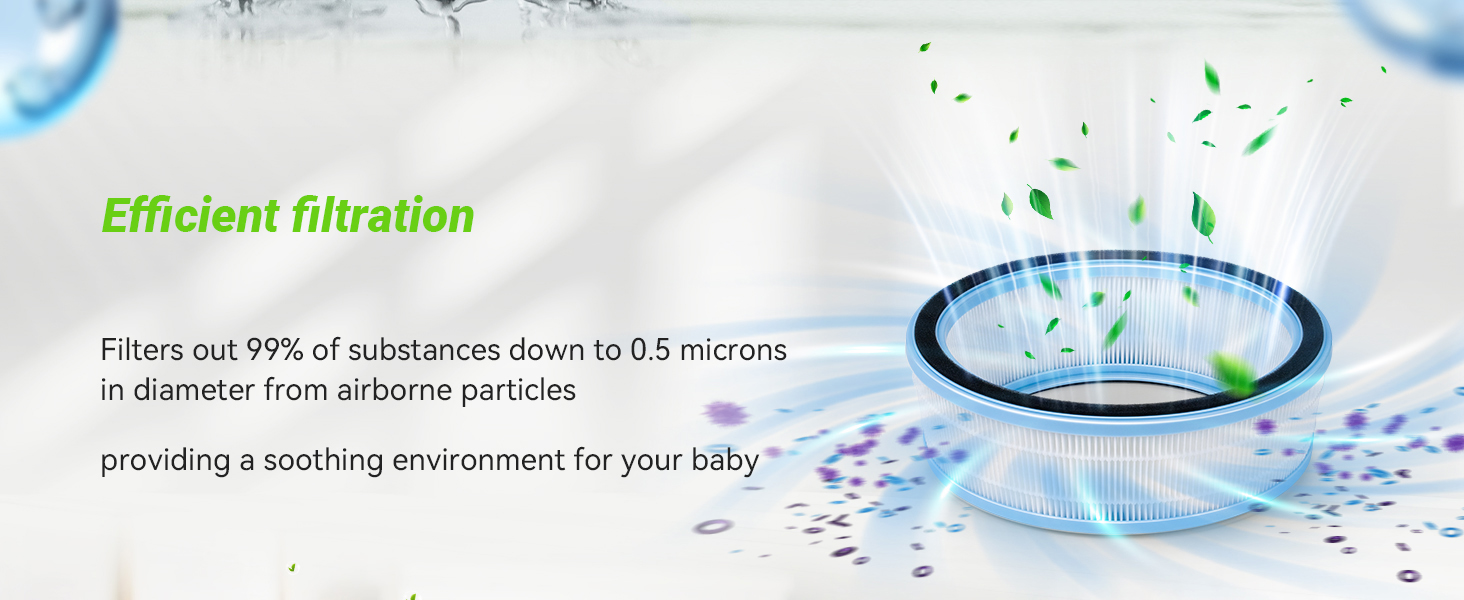 Efficient filtration

Filters out 99% of substances down to 0.5 microns in diameter from airborne particles

providing a soothing environment for your baby